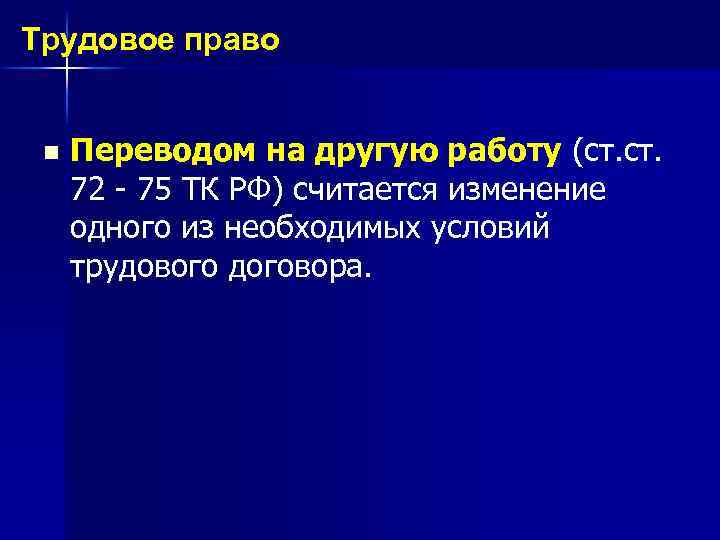 Трудовое право

Переводом на другую работу (ст.ст. 72 - 75 ТК РФ) считается изменение одного из необходимых условий трудового договора.